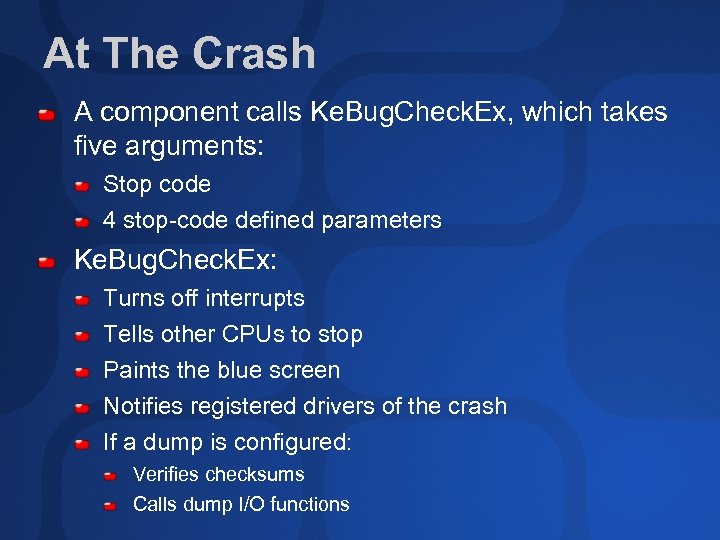 At The Crash

A component calls KeBugCheckEx, which takes five arguments:

Stop code

4 stop-code defined parameters

KeBugCheckEx:

Turns off interrupts

Tells other CPUs to stop

Paints the blue screen

Notifies registered drivers of the crash

If a dump is configured:

Verifies checksums

Calls dump I/O functions